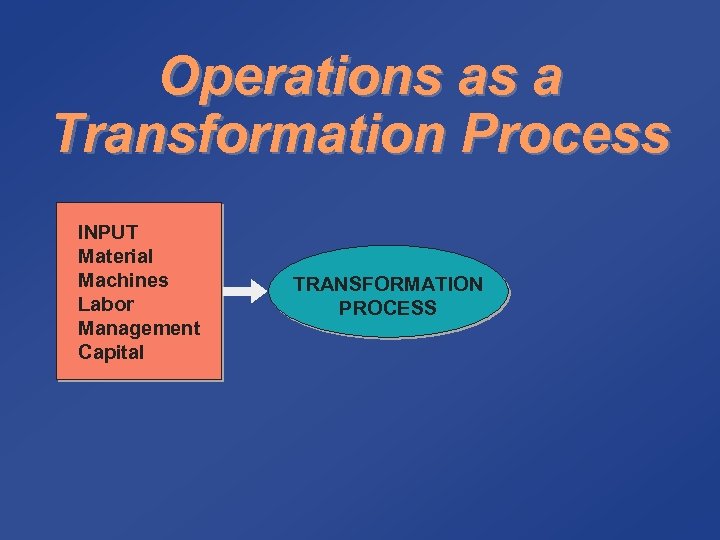 Operations as a Transformation Process

INPUT
Material
Machines
Labor
Management
Capital

TRANSFORMATION PROCESS